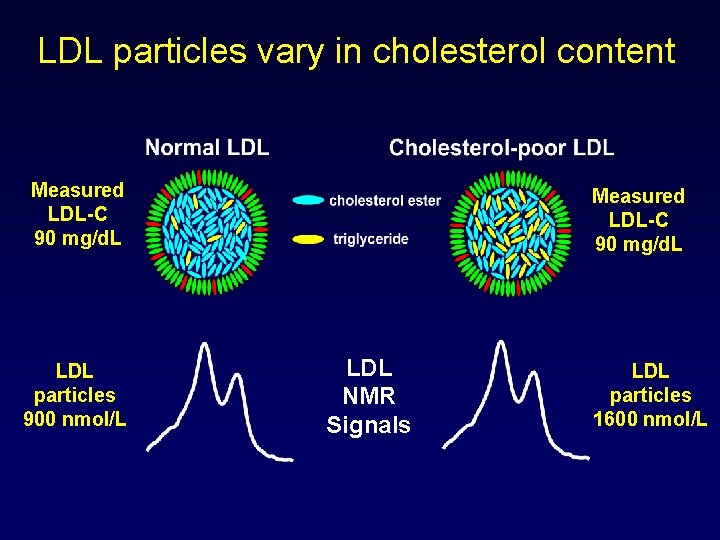 LDL particles vary in cholesterol content

Normal LDL

Cholesterol-poor LDL

Measured LDL-C 90 mg/dL

cholesterol ester

triglyceride

Measured LDL-C 90 mg/dL

LDL particles 900 nmol/L

LDL NMR Signals

LDL particles 1600 nmol/L